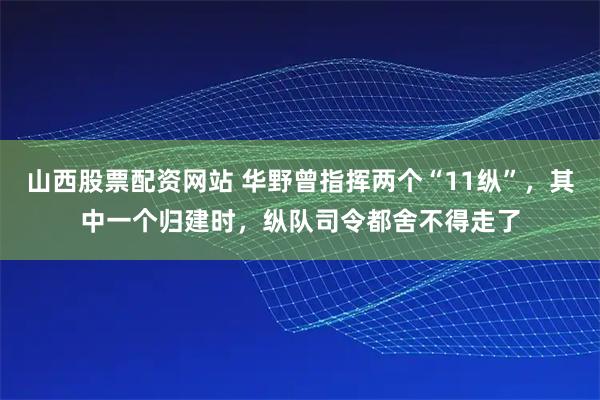 山西股票配资网站 华野曾指挥两个“11纵”，其中一个归建时，纵队司令都舍不得走了